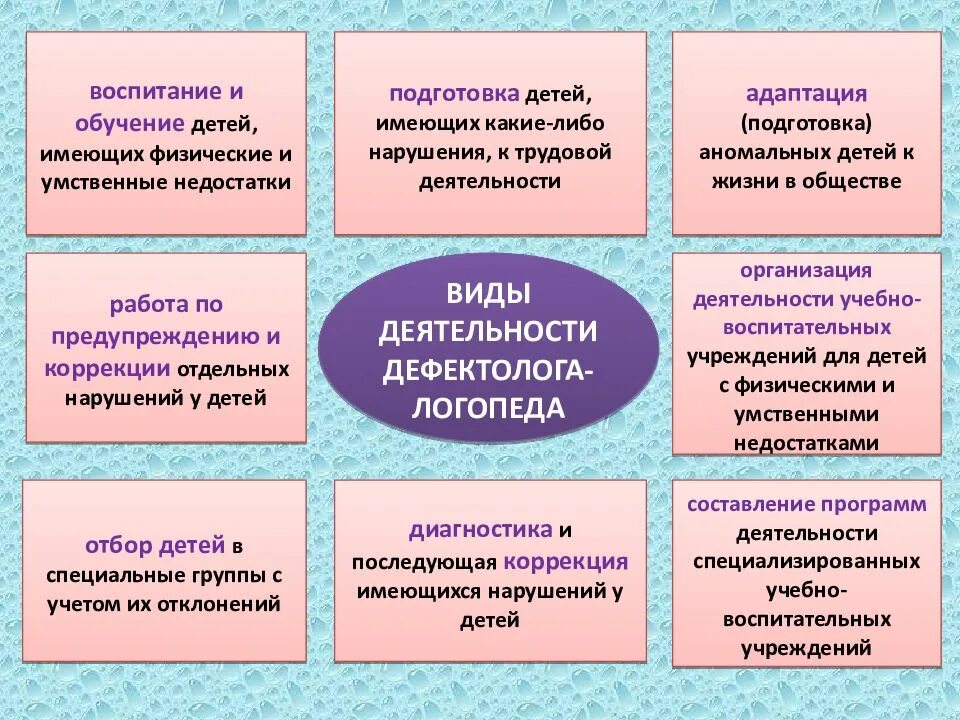 воспитание и обучение детей, имеющих физические и умственные недостатки

подготовка детей, имеющих какие-либо нарушения, к трудовой деятельности

адаптация (подготовка) аномальных детей к жизни в обществе

работа по предупреждению и коррекции отдельных нарушений у детей

ВИДЫ ДЕЯТЕЛЬНОСТИ ДЕФЕКТОЛОГА-ЛОГОПЕДА

организация деятельности учебно-воспитательных учреждений для детей с физическими и умственными недостатками

отбор детей в специальные группы с учетом их отклонений

диагностика и последующая коррекция имеющихся нарушений у детей

составление программ деятельности специализированных учебно-воспитательных учреждений